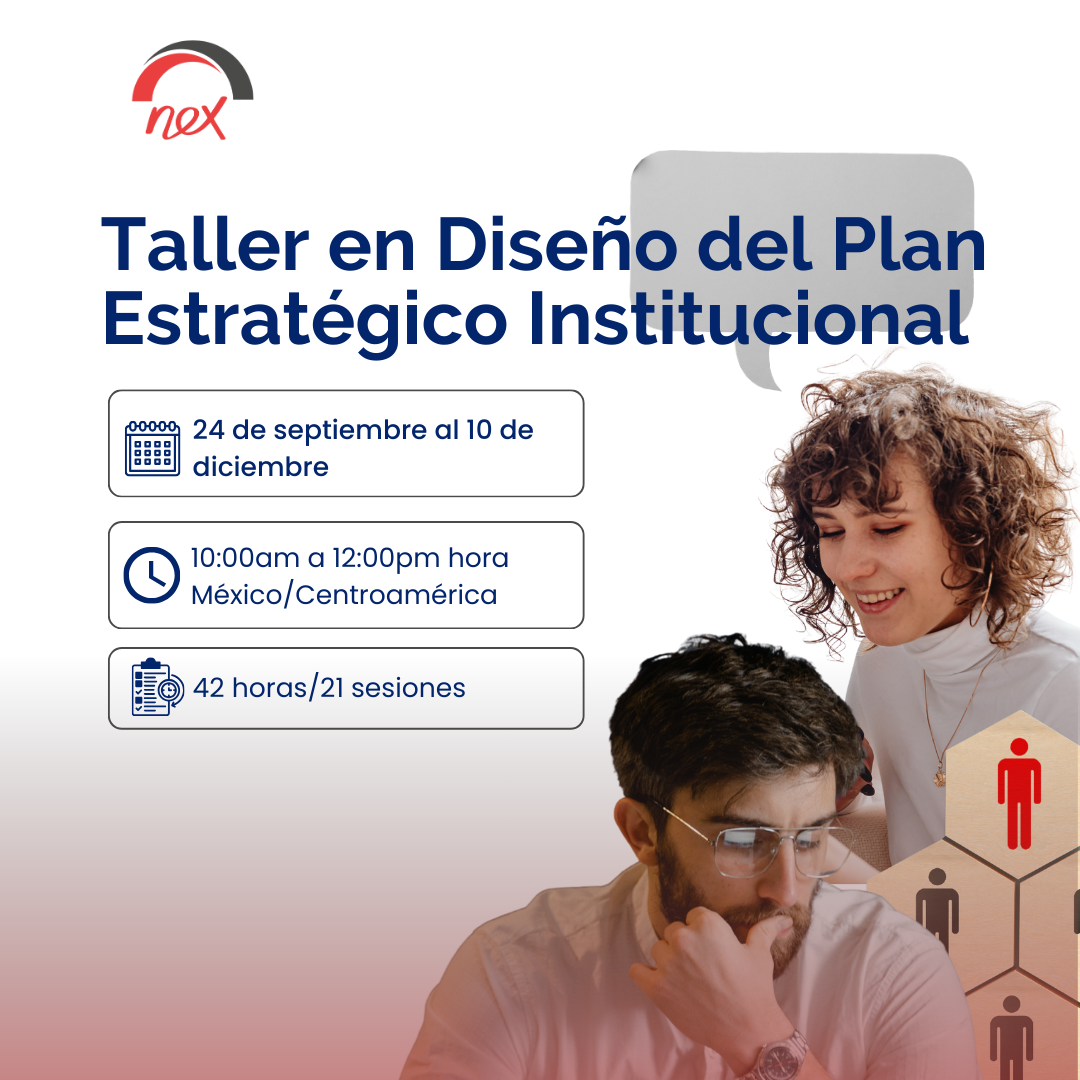 nex

Taller en Diseño del Plan Estratégico Institucional

24 de septiembre al 10 de diciembre

10:00am a 12:00pm hora México/Centroamérica

42 horas/21 sesiones